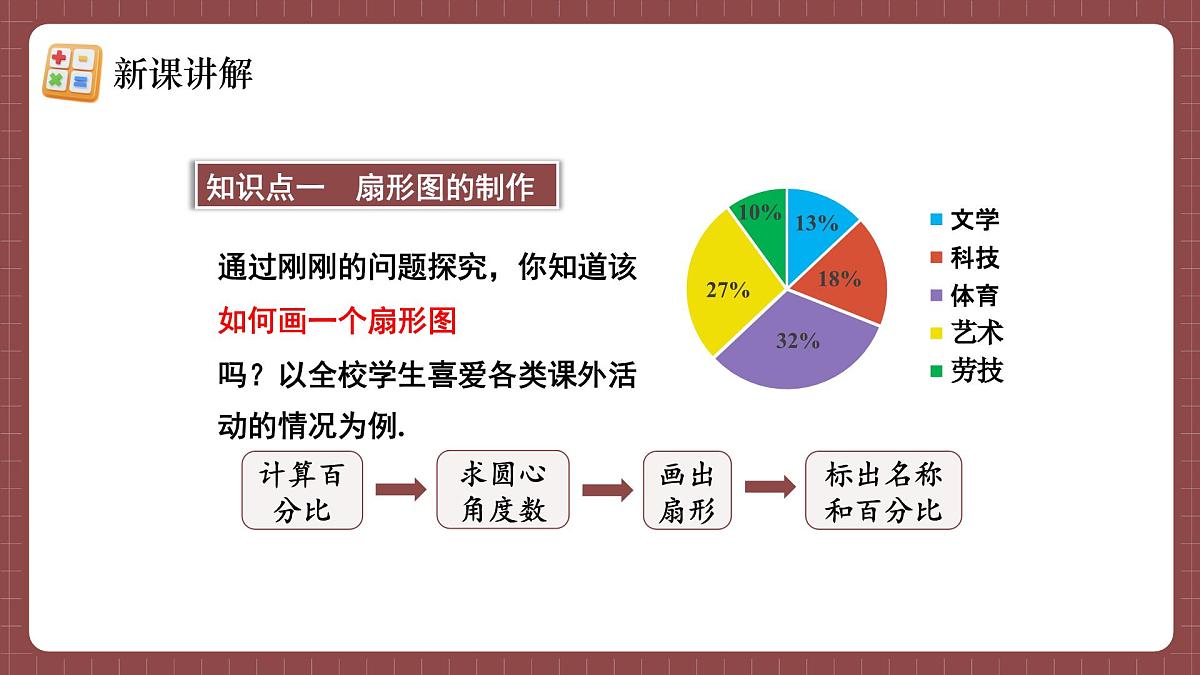 新课讲解

知识点一　扇形图的制作

通过刚刚的问题探究，你知道该如何画一个扇形图吗？以全校学生喜爱各类课外活动的情况为例.

13%
18%
32%
27%
10%

文学
科技
体育
艺术
劳技

计算百分比

求圆心角度数

画出扇形

标出名称和百分比